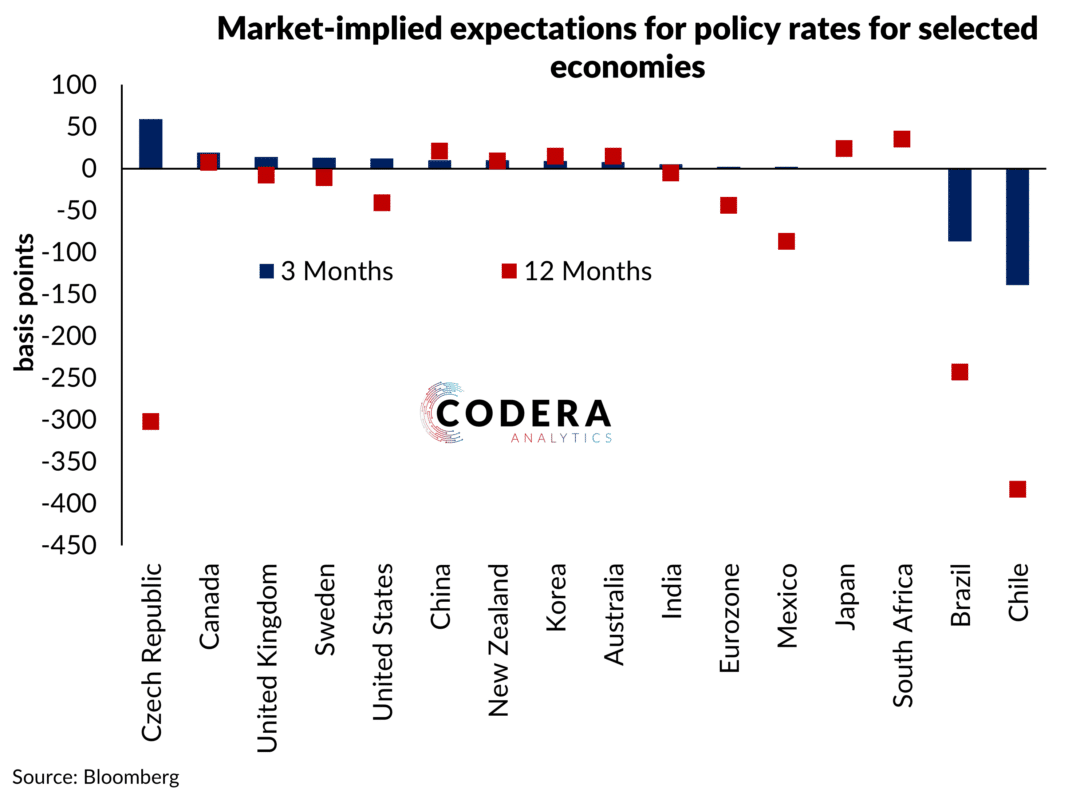 Market-implied expectations for policy rates for selected economies

100
50
0
-50
-100
-150
-200
-250
-300
-350
-400
-450

basis points

3 Months
12 Months

CODERA
ANALYTICS

Czech Republic
Canada
United Kingdom
Sweden
United States
China
New Zealand
Korea
Australia
India
Eurozone
Mexico
Japan
South Africa
Brazil
Chile

Source: Bloomberg